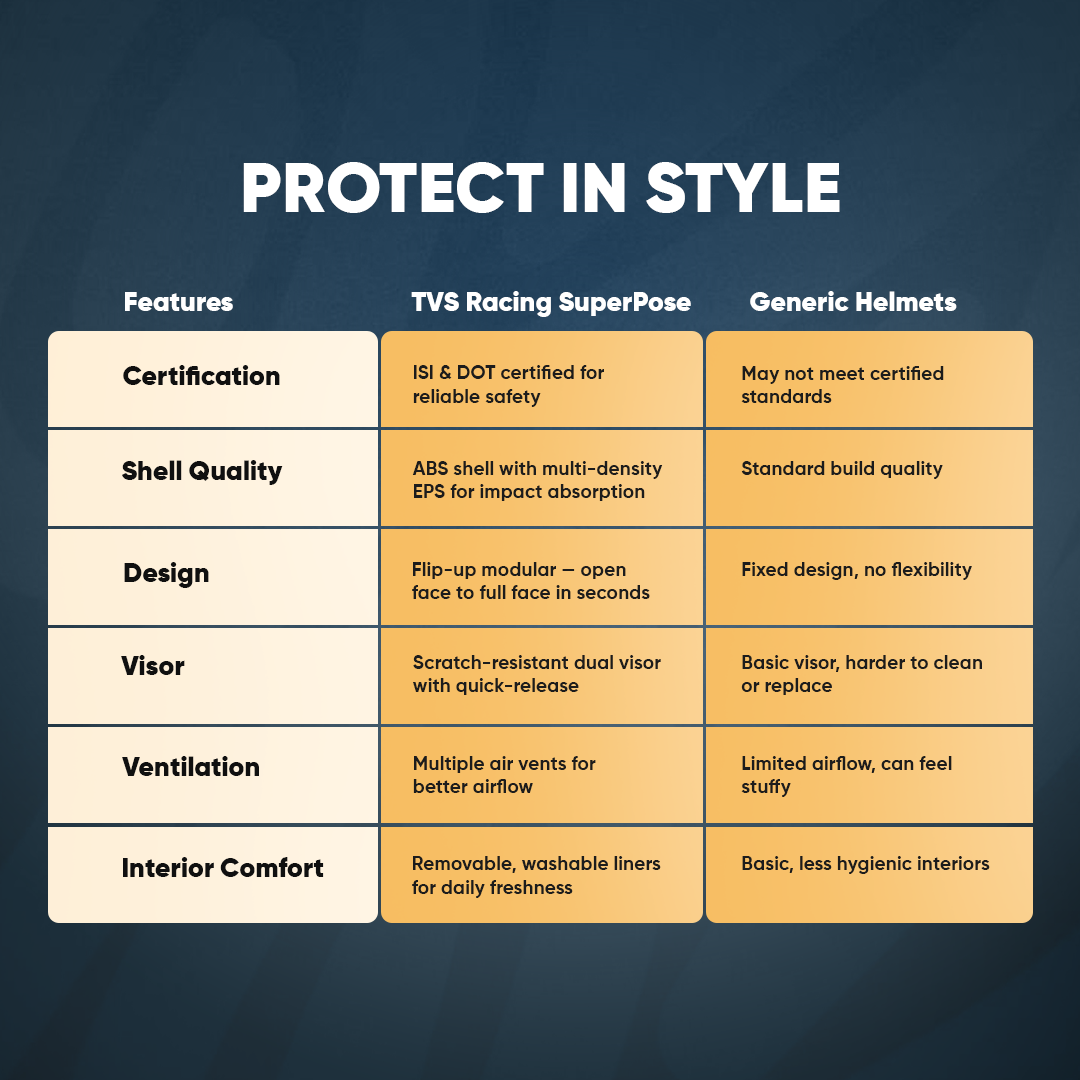 PROTECT IN STYLE

| Features | TVS Racing SuperPose | Generic Helmets |
|---|---|---|
| Certification | ISI & DOT certified for reliable safety | May not meet certified standards |
| Shell Quality | ABS shell with multi-density EPS for impact absorption | Standard build quality |
| Design | Flip-up modular — open face to full face in seconds | Fixed design, no flexibility |
| Visor | Scratch-resistant dual visor with quick-release | Basic visor, harder to clean or replace |
| Ventilation | Multiple air vents for better airflow | Limited airflow, can feel stuffy |
| Interior Comfort | Removable, washable liners for daily freshness | Basic, less hygienic interiors |